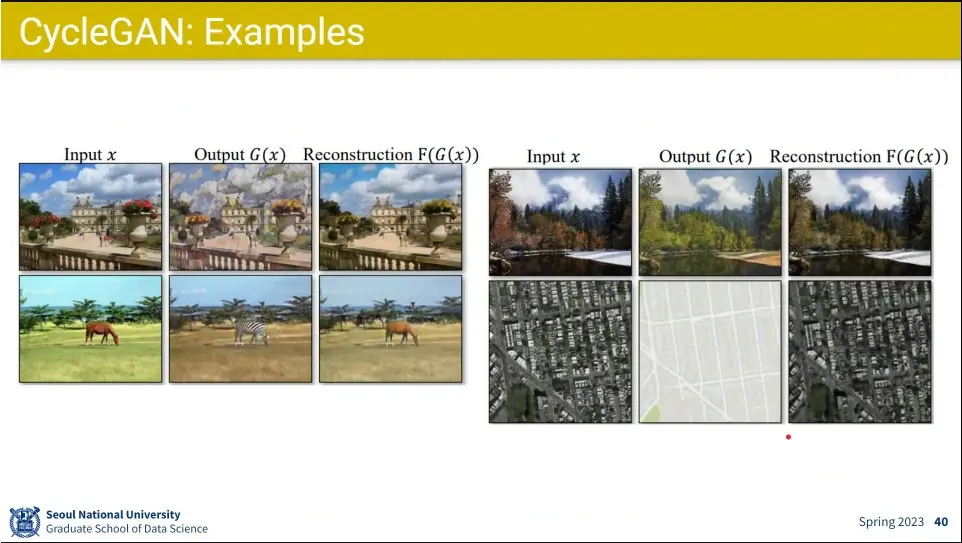 CycleGAN: Examples

Input $x$

Output $G(x)$

Reconstruction $F(G(x))$

Input $x$

Output $G(x)$

Reconstruction $F(G(x))$

Seoul National University
Graduate School of Data Science

Spring 2023 40